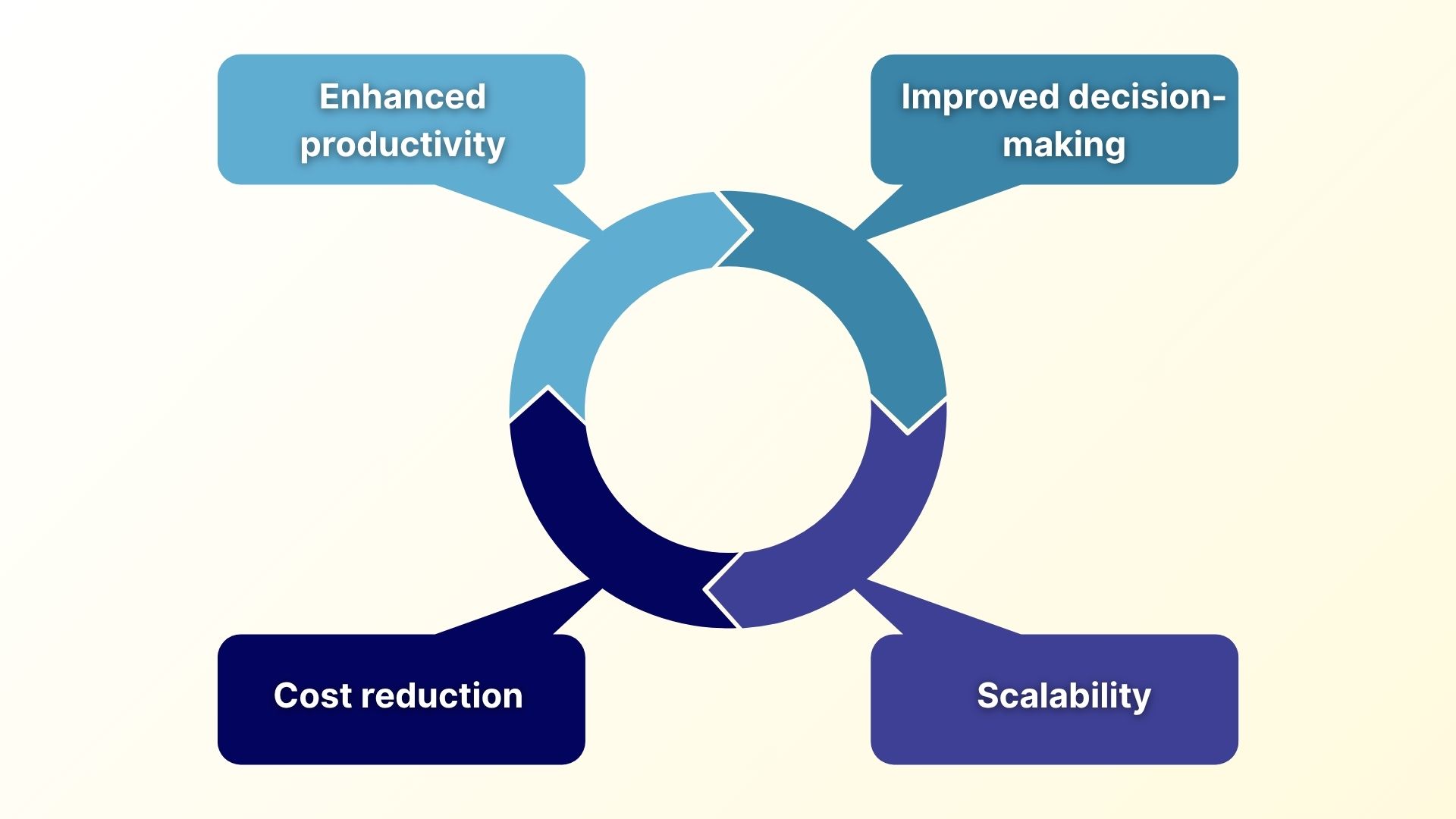 Enhanced productivity

Improved decision-making

Cost reduction

Scalability